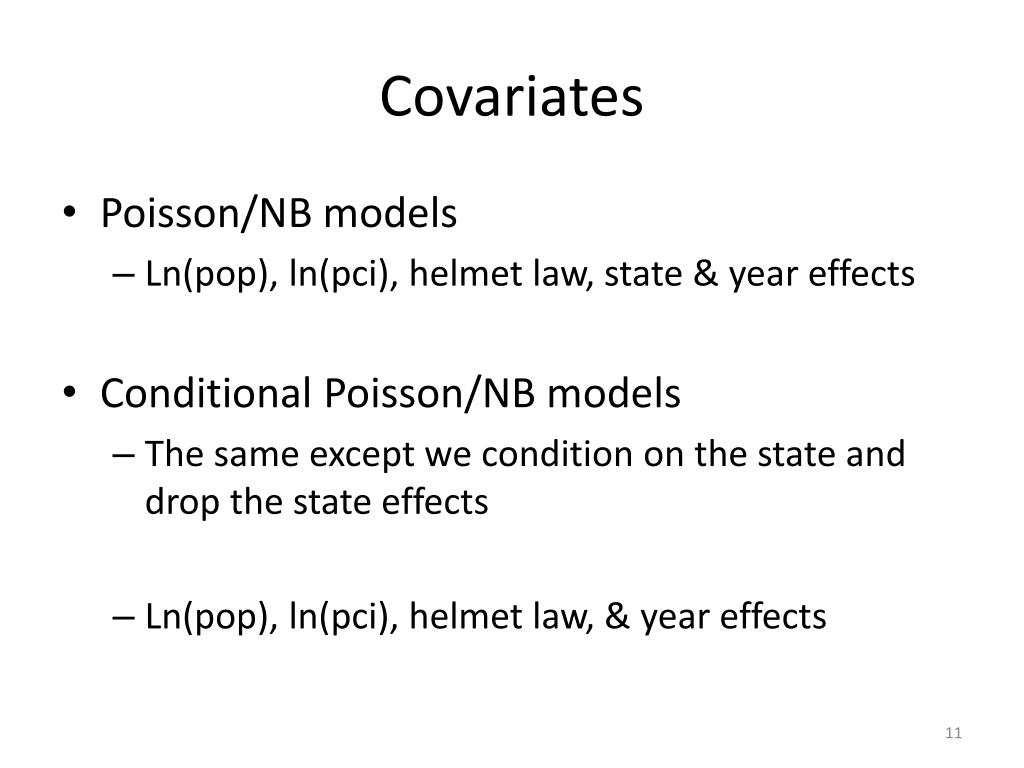 Covariates

• Poisson/NB models
– Ln(pop), ln(pci), helmet law, state & year effects

• Conditional Poisson/NB models
– The same except we condition on the state and drop the state effects

– Ln(pop), ln(pci), helmet law, & year effects

11